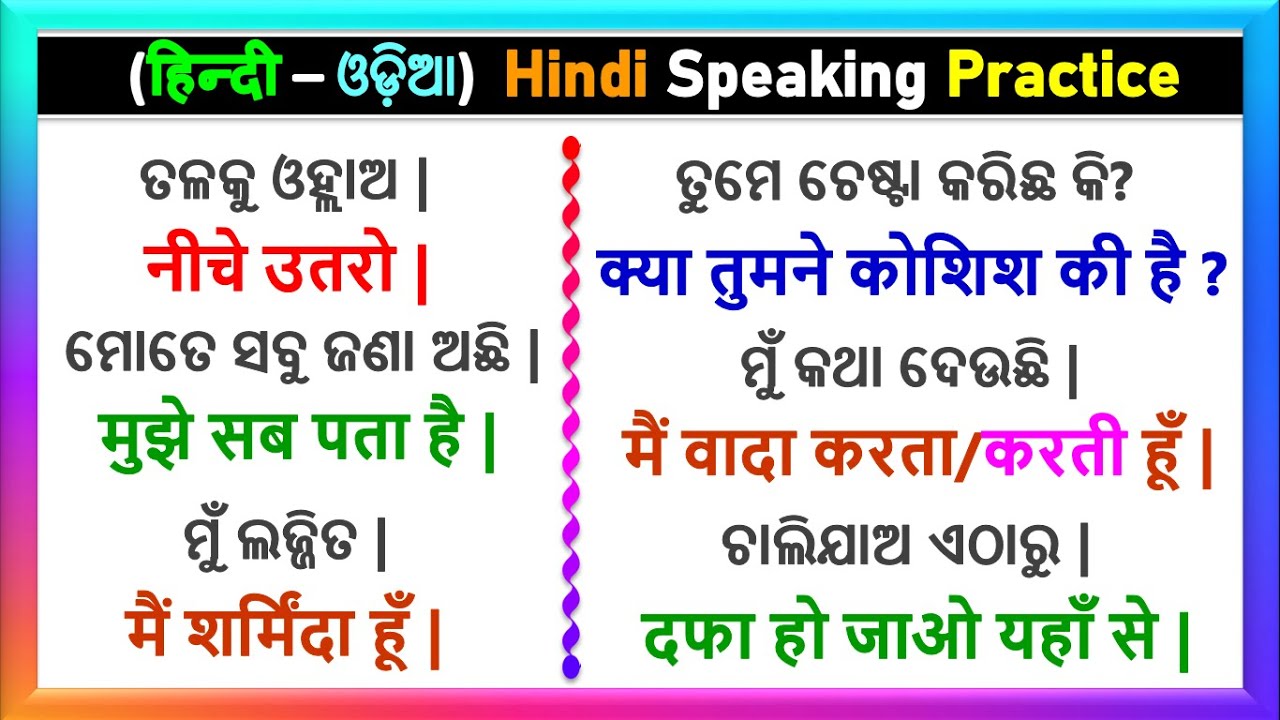 (हिन्दी – ଓଡ଼ିଆ) Hindi Speaking Practice

ତଳକୁ ଓହ୍ଲାଅ |
नीचे उतरो |
ମୋତେ ସବୁ ଜଣା ଅଛି |
मुझे सब पता है |
ମୁଁ ଲଜ୍ଜିତ |
मैं शर्मिंदा हूँ |

ତୁମେ ଚେଷ୍ଟା କରିଛ କି?
क्या तुमने कोशिश की है ?
ମୁଁ କଥା ଦେଉଛି |
मैं वादा करता/करती हूँ |
ଚାଲିଯାଅ ଏଠାରୁ |
दफा हो जाओ यहाँ से |